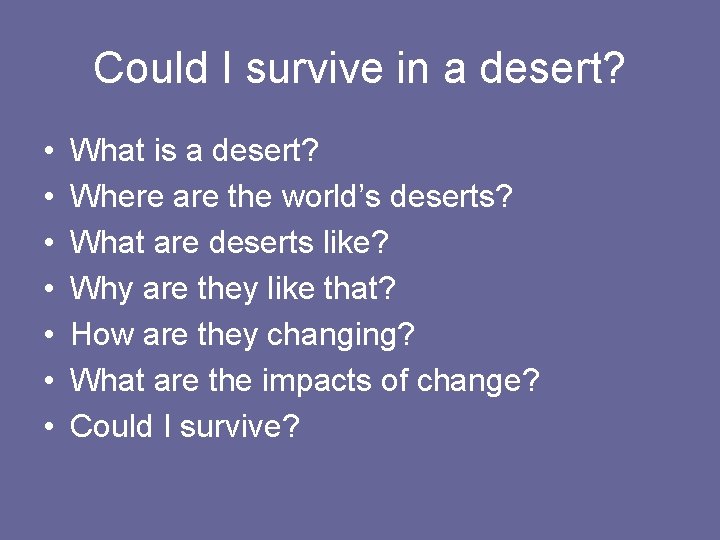 Could I survive in a desert?

• What is a desert?
• Where are the world’s deserts?
• What are deserts like?
• Why are they like that?
• How are they changing?
• What are the impacts of change?
• Could I survive?